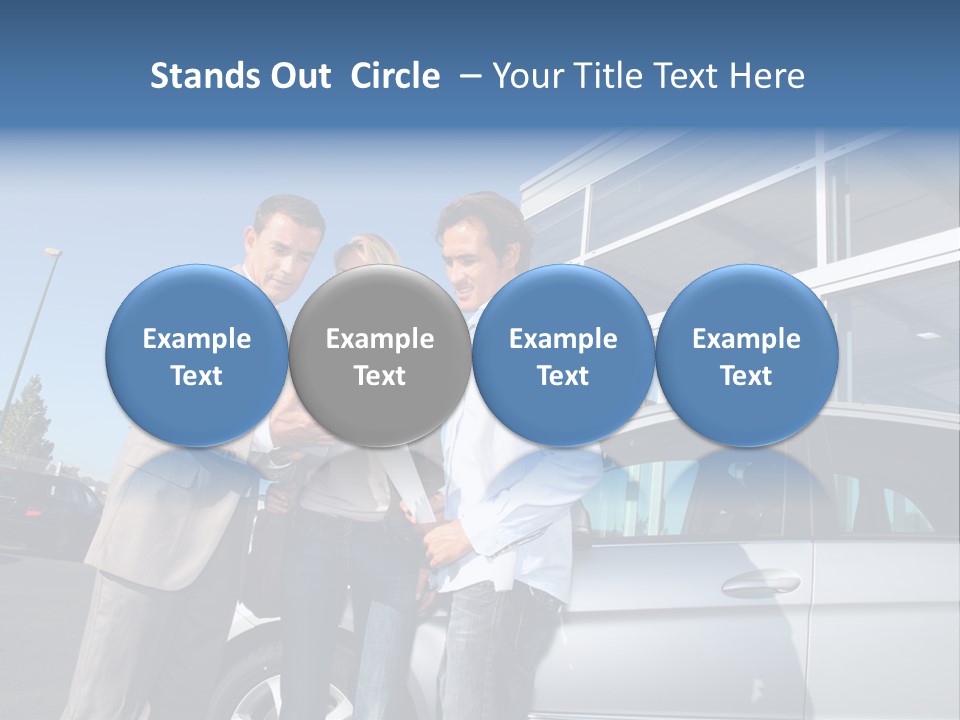 Stands Out Circle – Your Title Text Here

Example Text

Example Text

Example Text

Example Text